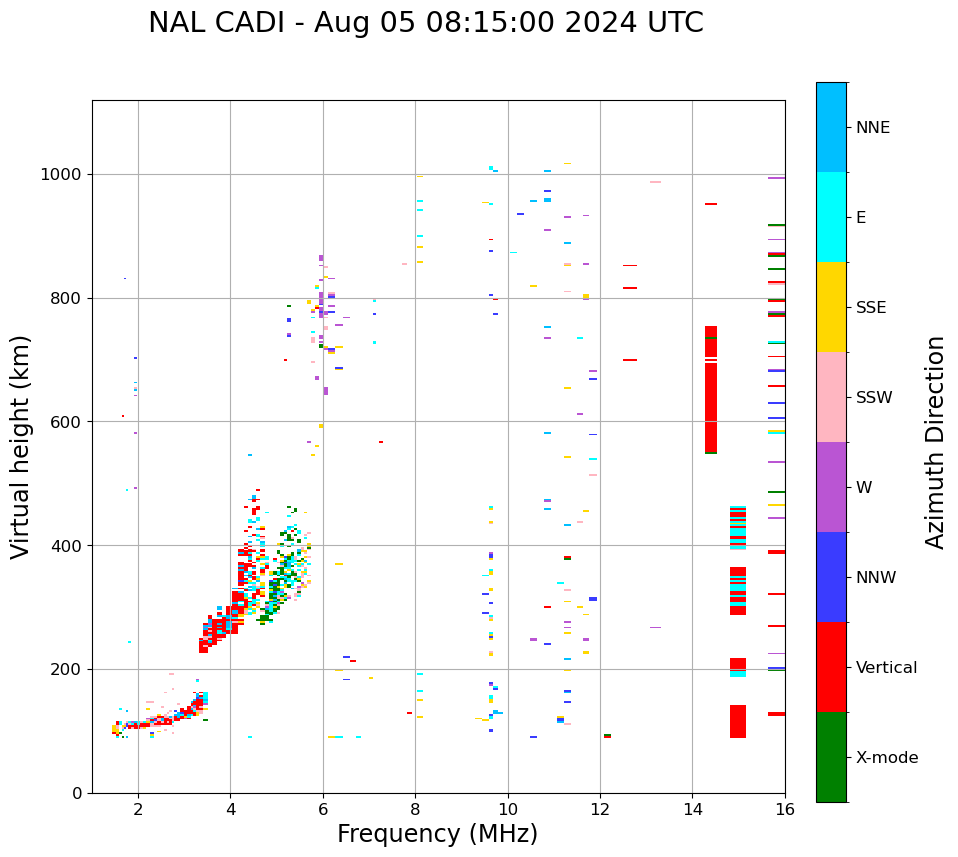 NAL CADI - Aug 05 08:15:00 2024 UTC

Virtual height (km)

1000
800
600
400
200
0

2
4
6
8
10
12
14
16

Frequency (MHz)

NNE
E
SSE
SSW
W
NNW
Vertical
X-mode

Azimuth Direction